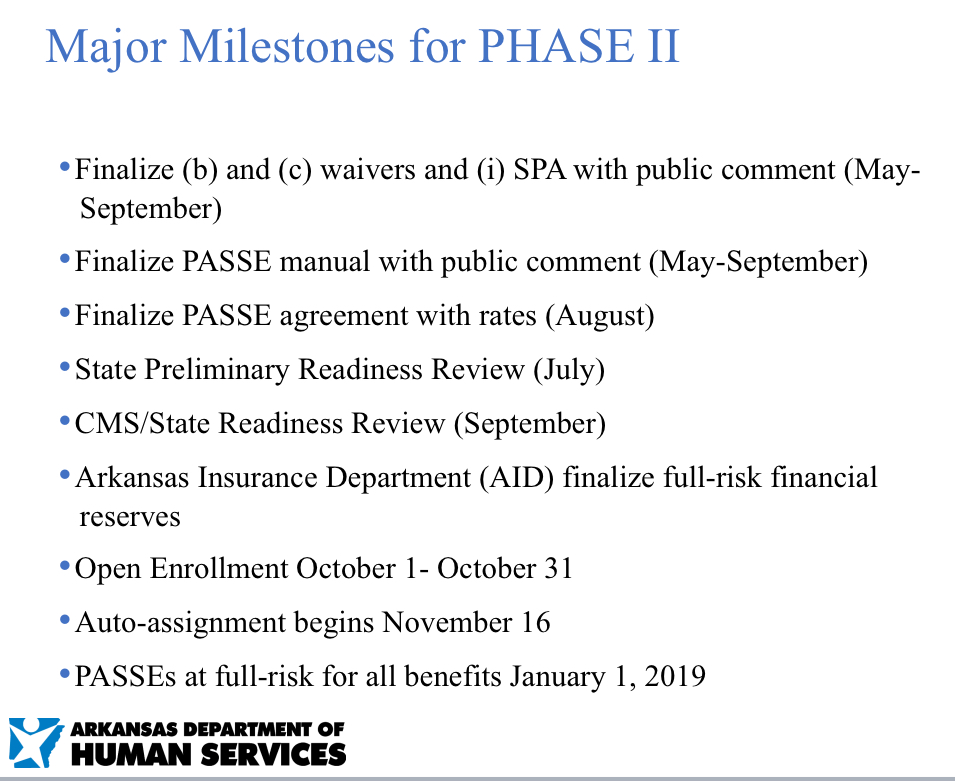 Major Milestones for PHASE II

• Finalize (b) and (c) waivers and (i) SPA with public comment (May-September)

• Finalize PASSE manual with public comment (May-September)

• Finalize PASSE agreement with rates (August)

• State Preliminary Readiness Review (July)

• CMS/State Readiness Review (September)

• Arkansas Insurance Department (AID) finalize full-risk financial reserves

• Open Enrollment October 1- October 31

• Auto-assignment begins November 16

• PASSEs at full-risk for all benefits January 1, 2019

ARKANSAS DEPARTMENT OF
HUMAN SERVICES